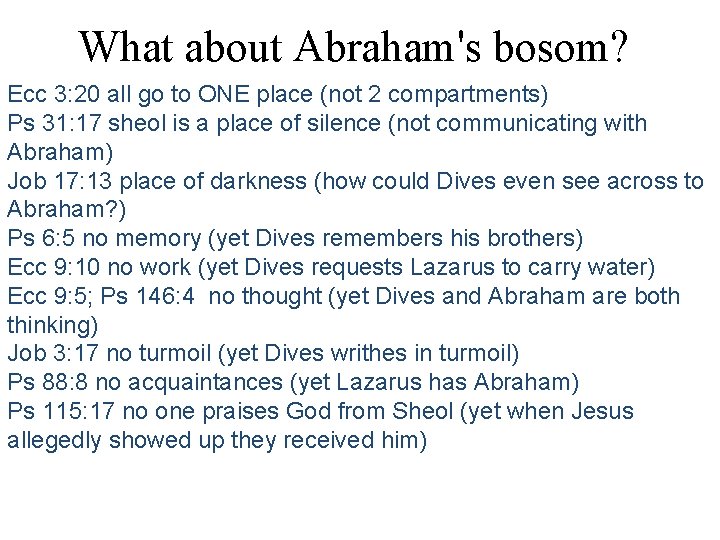 What about Abraham's bosom?

Ecc 3:20 all go to ONE place (not 2 compartments)
Ps 31:17 sheol is a place of silence (not communicating with Abraham)
Job 17:13 place of darkness (how could Dives even see across to Abraham?)
Ps 6:5 no memory (yet Dives remembers his brothers)
Ecc 9:10 no work (yet Dives requests Lazarus to carry water)
Ecc 9:5; Ps 146:4 no thought (yet Dives and Abraham are both thinking)
Job 3:17 no turmoil (yet Dives writhes in turmoil)
Ps 88:8 no acquaintances (yet Lazarus has Abraham)
Ps 115:17 no one praises God from Sheol (yet when Jesus allegedly showed up they received him)